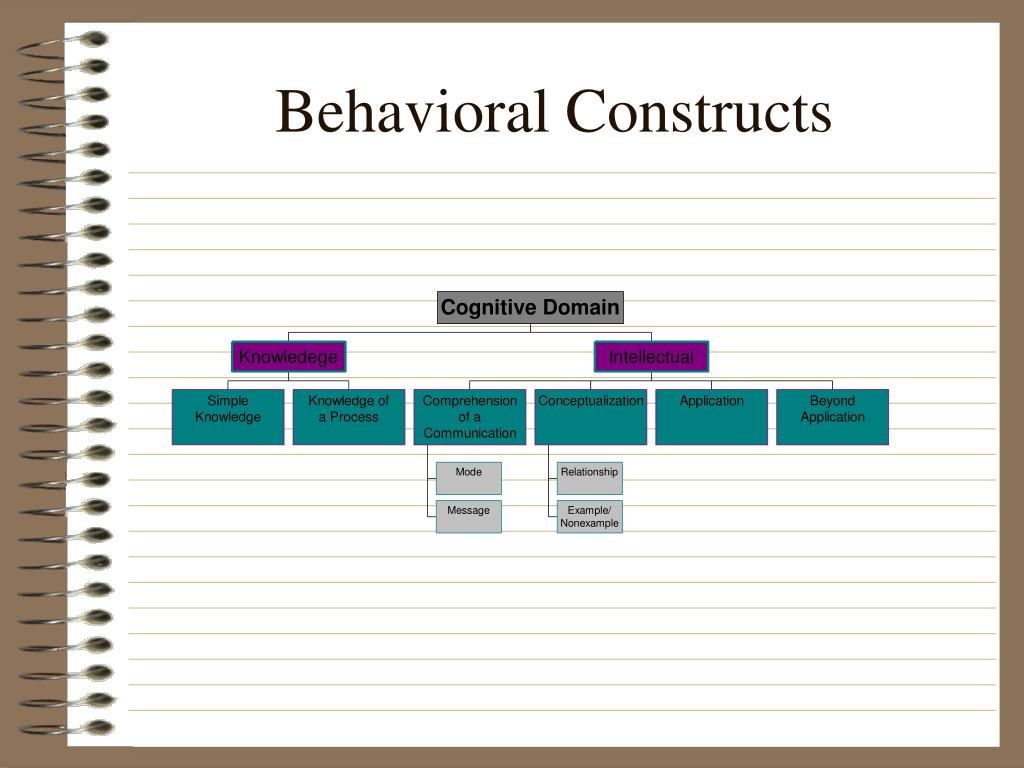 Behavioral Constructs

Cognitive Domain

Knowledege

Intellectual

Simple Knowledge

Knowledge of a Process

Comprehension of a Communication

Conceptualization

Application

Beyond Application

Mode

Message

Relationship

Example/ Nonexample